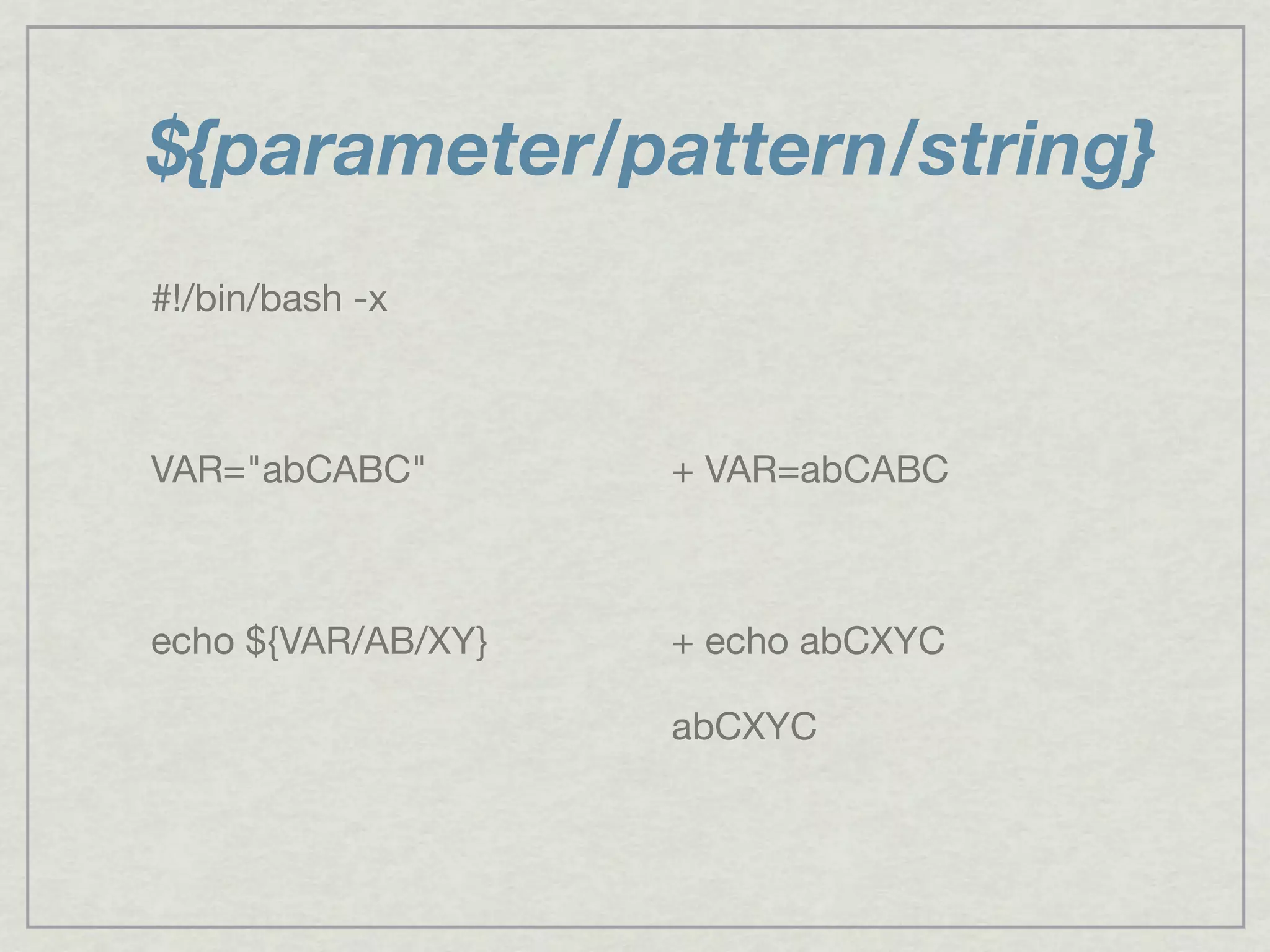 ${parameter/pattern/string}

#!/bin/bash -x

VAR="abCABC"

echo ${VAR/AB/XY}

+ VAR=abCABC

+ echo abCXYC

abCXYC